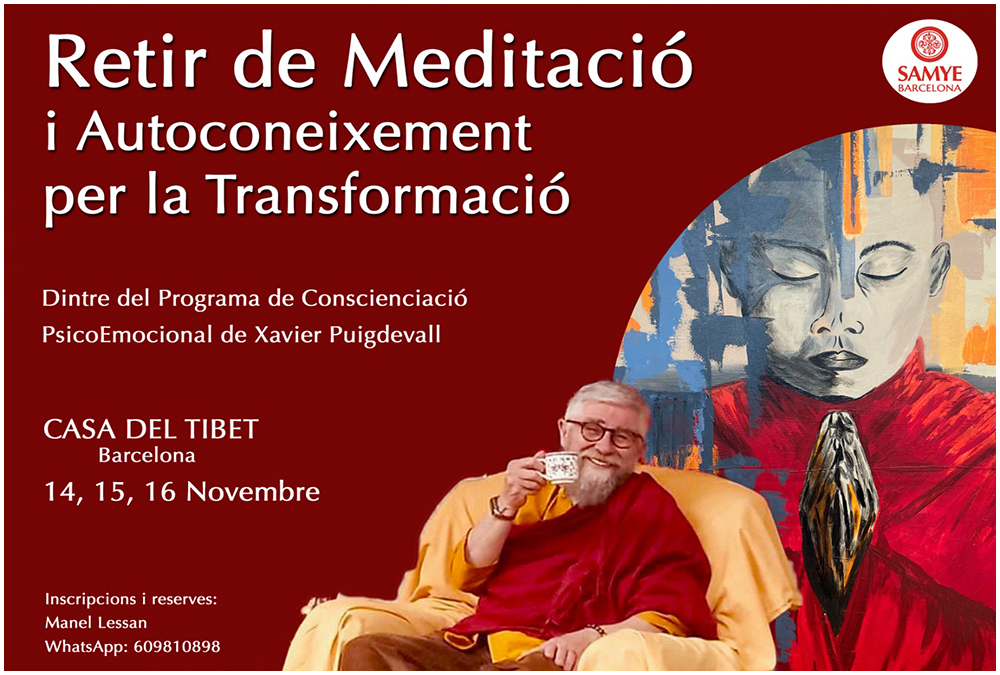 Retir de Meditació
i Autoconeixement
per la Transformació

SAMYE
BARCELONA

Dintre del Programa de Conscienciació
PsicoEmocional de Xavier Puigdevall

CASA DEL TIBET
Barcelona
14, 15, 16 Novembre

Inscripcions i reserves:
Manel Lessan
WhatsApp: 609810898